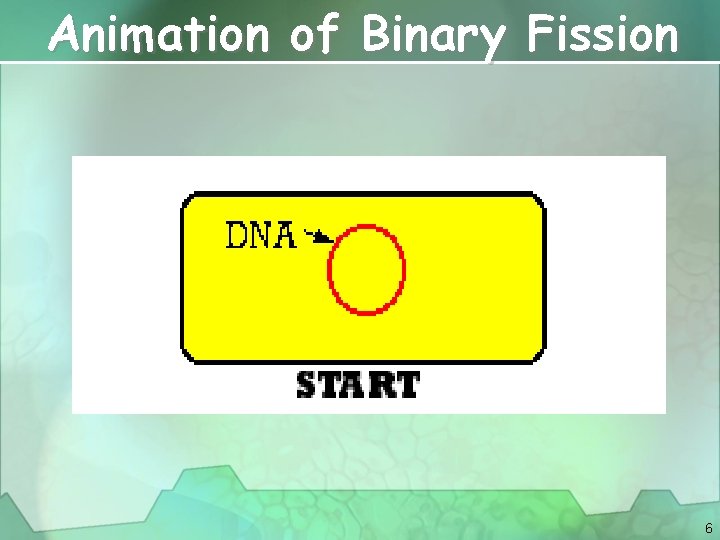 Animation of Binary Fission

DNA

START

6